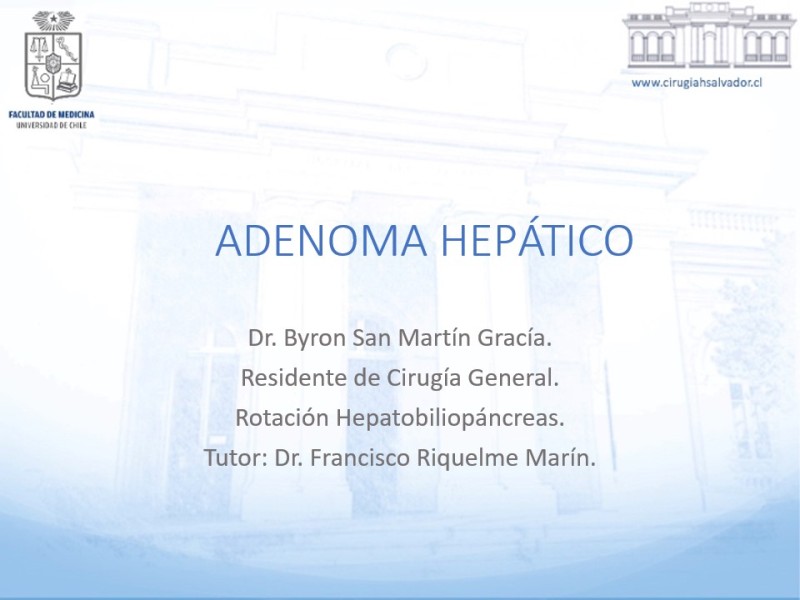 FACULTAD DE MEDICINA
UNIVERSIDAD DE CHILE

www.cirugiahsalvador.cl

ADENOMA HEPÁTICO

Dr. Byron San Martín Gracía.
Residente de Cirugía General.
Rotación Hepatobiliopáncreas.
Tutor: Dr. Francisco Riquelme Marín.